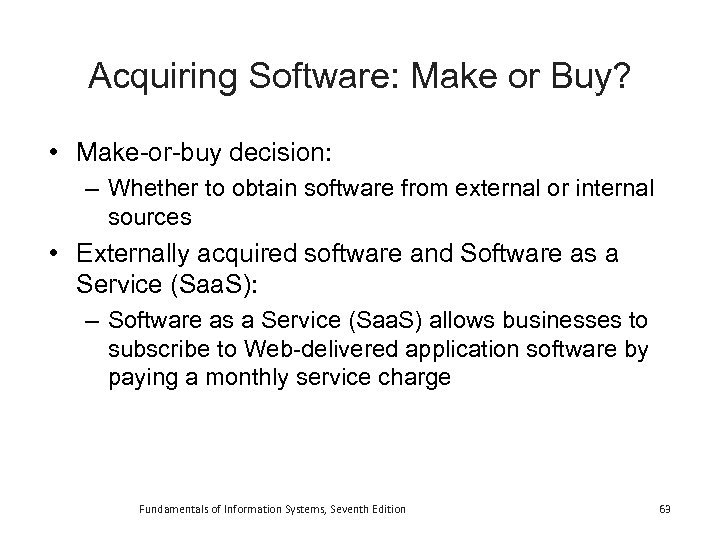 Acquiring Software: Make or Buy?

• Make-or-buy decision:
– Whether to obtain software from external or internal sources

• Externally acquired software and Software as a Service (SaaS):
– Software as a Service (SaaS) allows businesses to subscribe to Web-delivered application software by paying a monthly service charge

Fundamentals of Information Systems, Seventh Edition

63